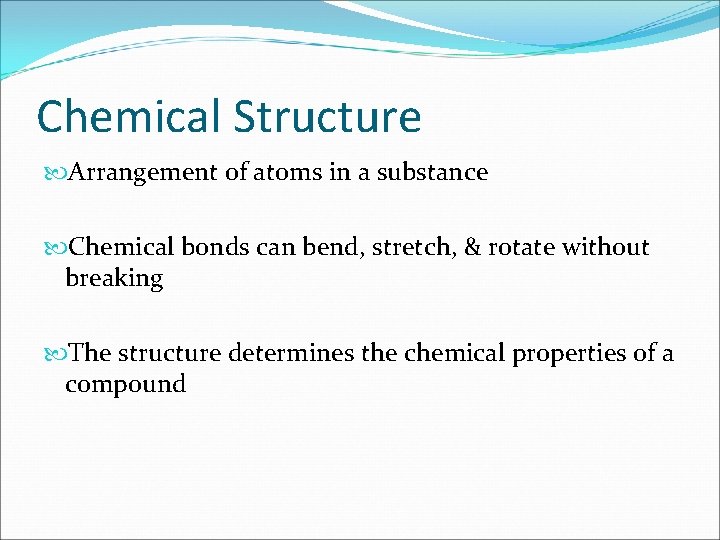 Chemical Structure

Arrangement of atoms in a substance

Chemical bonds can bend, stretch, & rotate without breaking

The structure determines the chemical properties of a compound